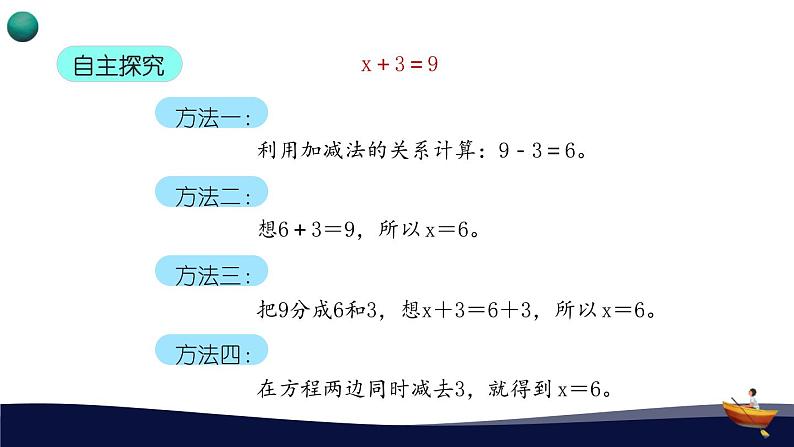 自主探究

$x+3=9$

方法一：

利用加减法的关系计算：$9-3=6$。

方法二：

想$6+3=9$，所以$x=6$。

方法三：

把9分成6和3，想$x+3=6+3$，所以$x=6$。

方法四：

在方程两边同时减去3，就得到$x=6$。